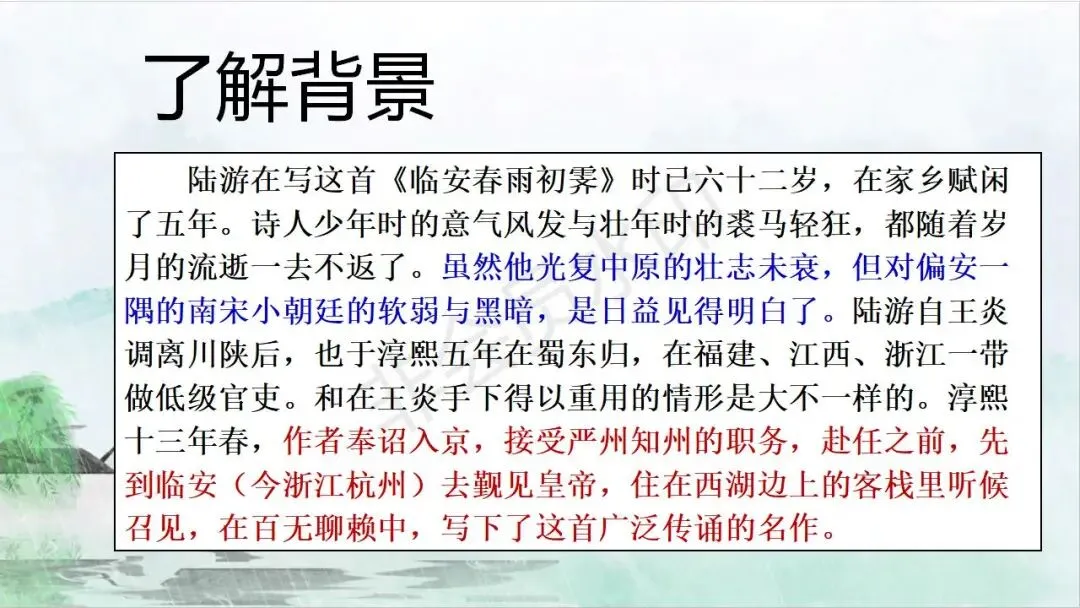 了解背景

陆游在写这首《临安春雨初霁》时已六十二岁，在家乡赋闲了五年。诗人少年时的意气风发与壮年时的裘马轻狂，都随着岁月的流逝一去不返了。虽然他光复中原的壮志未衰，但对偏安一隅的南宋小朝廷的软弱与黑暗，是日益见得明白了。陆游自王炎调离川陕后，也于淳熙五年在蜀东归，在福建、江西、浙江一带做低级官吏。和在王炎手下得以重用的情形是大不一样的。淳熙十三年春，作者奉诏入京，接受严州知州的职务，赴任之前，先到临安（今浙江杭州）去觐见皇帝，住在西湖边上的客栈里听候召见，在百无聊赖中，写下了这首广泛传诵的名作。